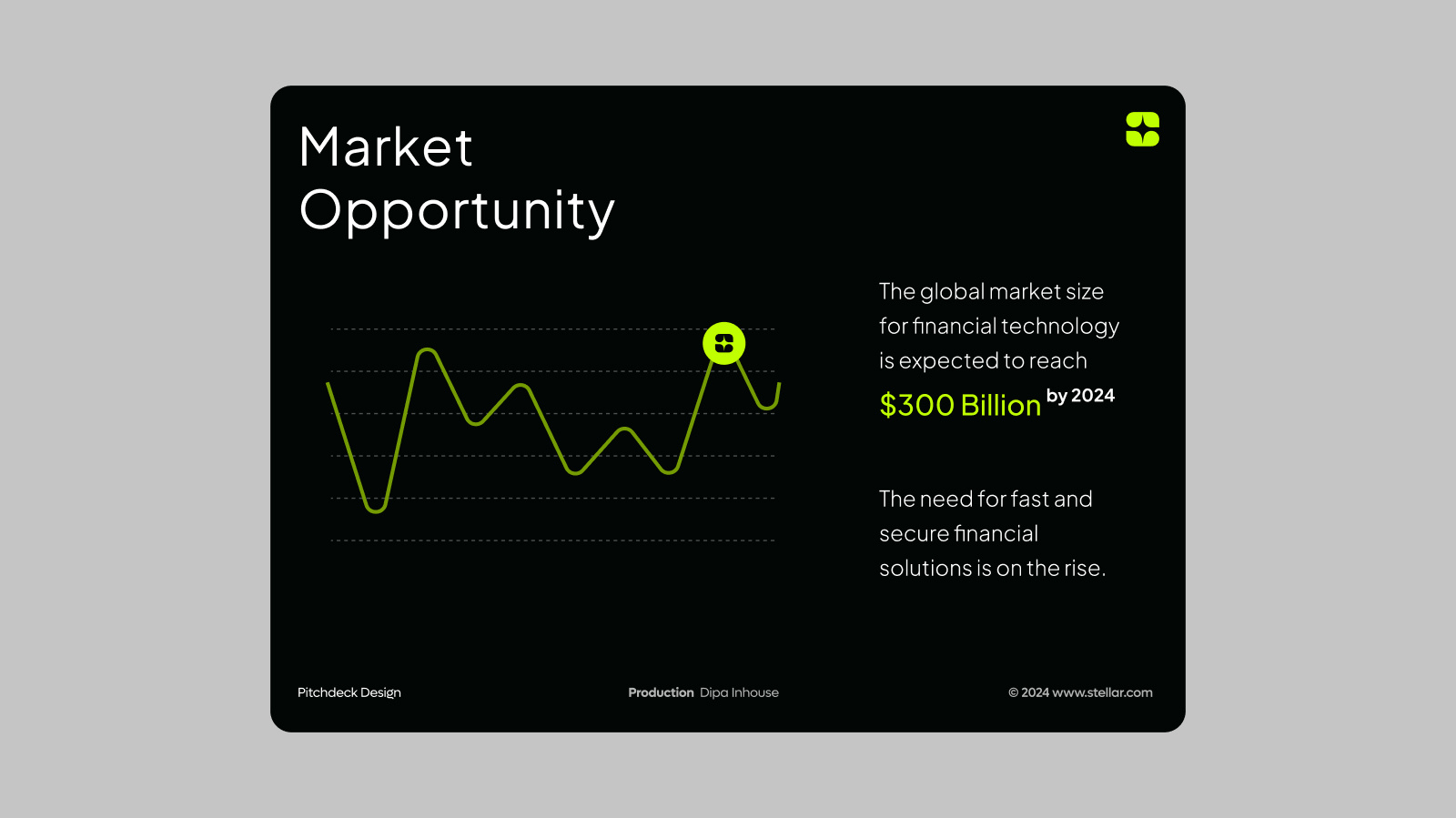 Market Opportunity

The global market size for financial technology is expected to reach

$300 Billion by 2024

The need for fast and secure financial solutions is on the rise.

Pitchdeck Design

Production Dipa Inhouse

© 2024 www.stellar.com